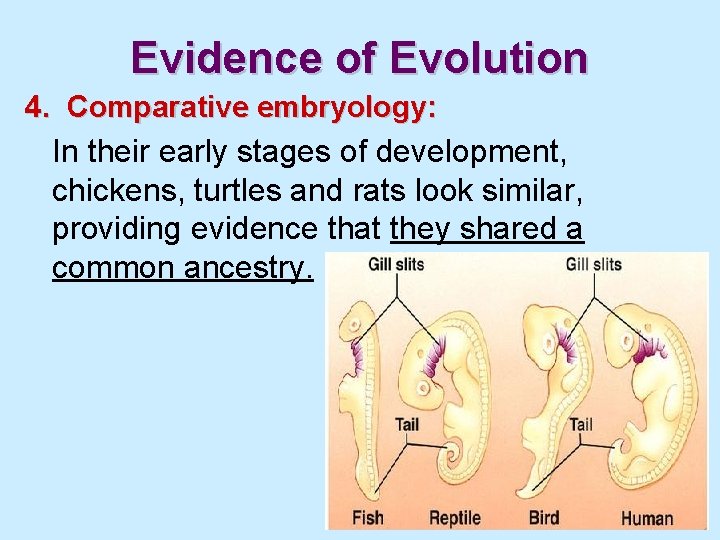 Evidence of Evolution

4. Comparative embryology:

In their early stages of development, chickens, turtles and rats look similar, providing evidence that they shared a common ancestry.

Gill slits

Gill slits

Tail

Tail

Fish

Reptile

Bird

Human